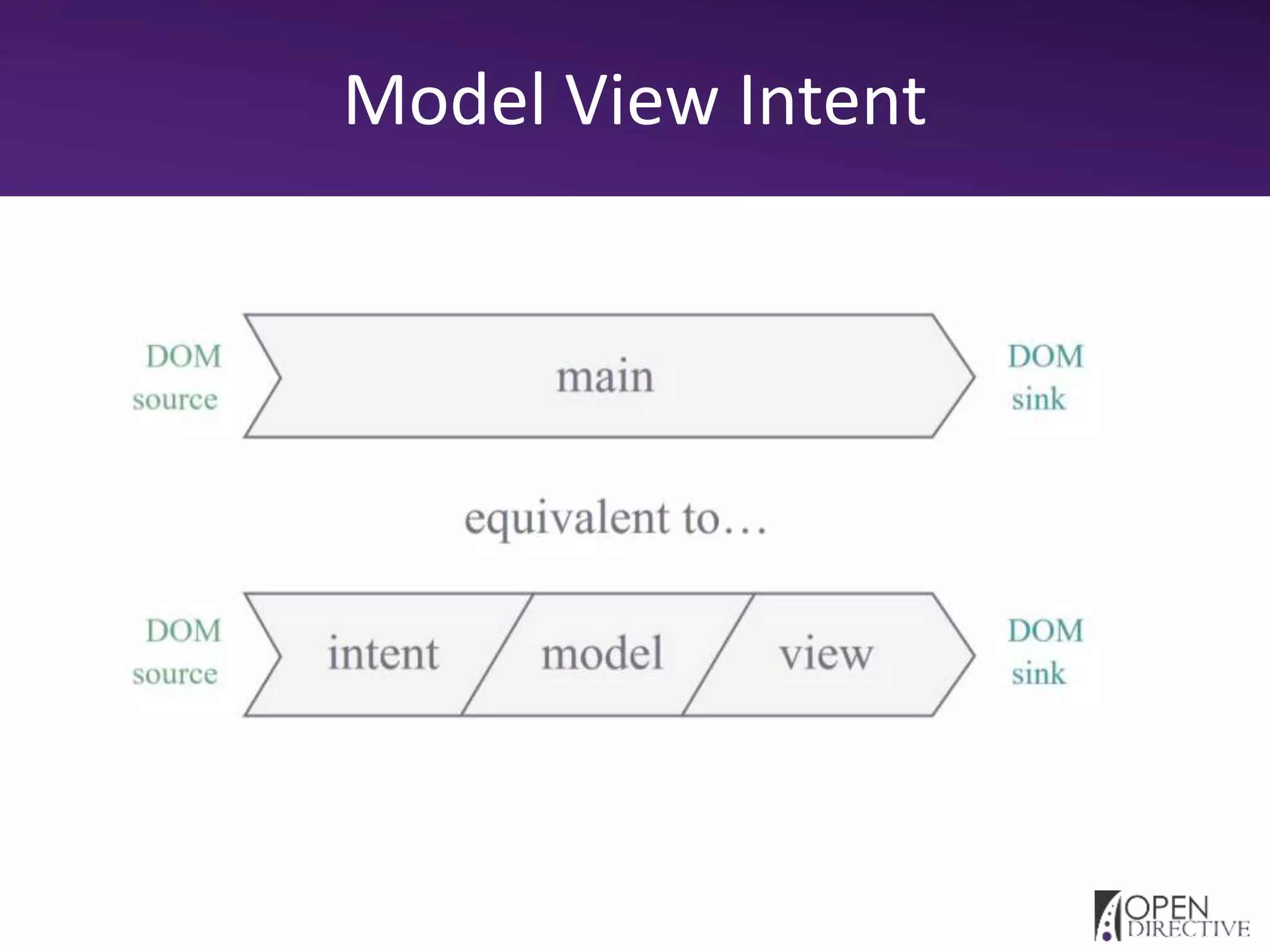 Model View Intent

DOM source

main

DOM sink

equivalent to…

DOM source

intent

model

view

DOM sink

OPEN DIRECTIVE